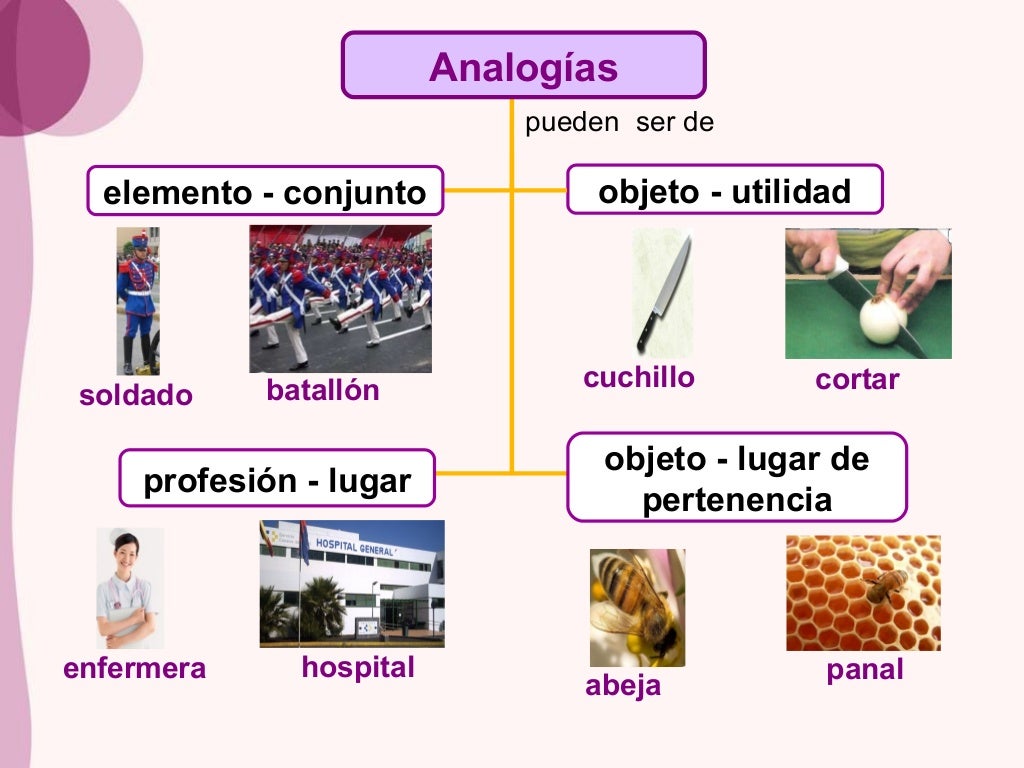 Analogías

pueden ser de

elemento - conjunto

soldado

batallón

objeto - utilidad

cuchillo

cortar

profesión - lugar

HOSPITAL GENERAL

enfermera

hospital

objeto - lugar de pertenencia

abeja

panal